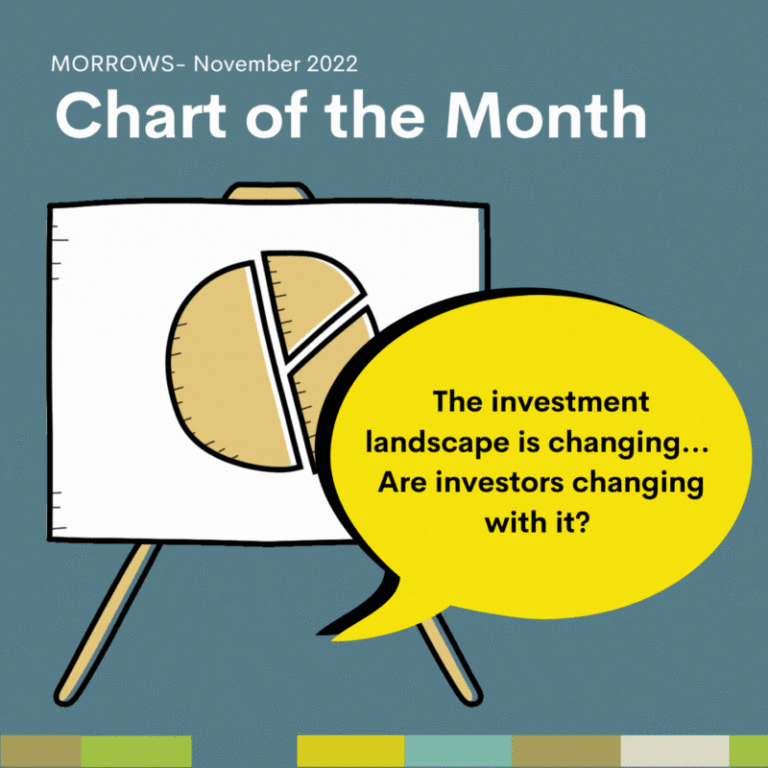 MORROWS- November 2022

Chart of the Month

The investment landscape is changing... Are investors changing with it?